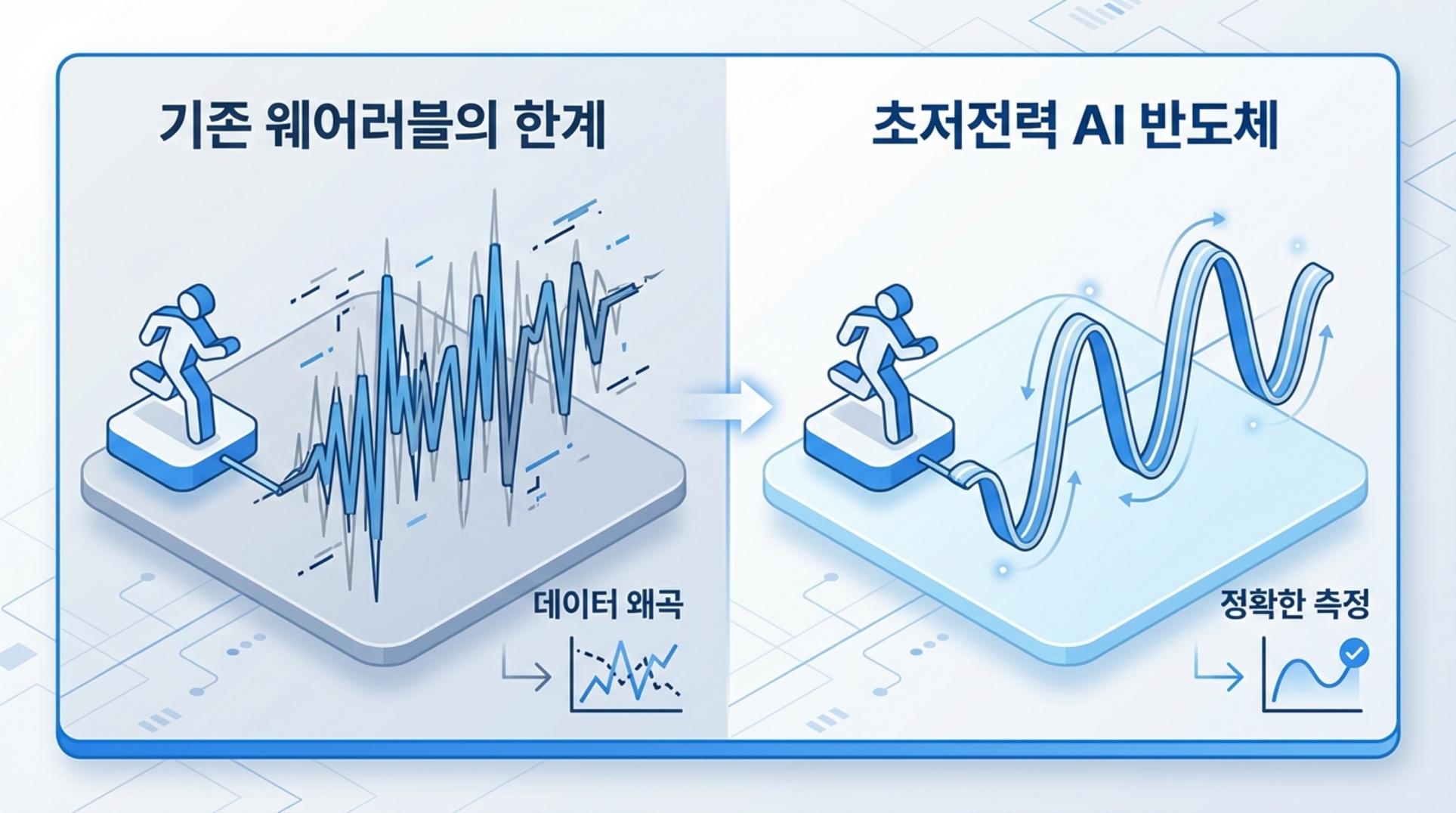 기존 웨어러블의 한계

데이터 왜곡

초저전력 AI 반도체

정확한 측정